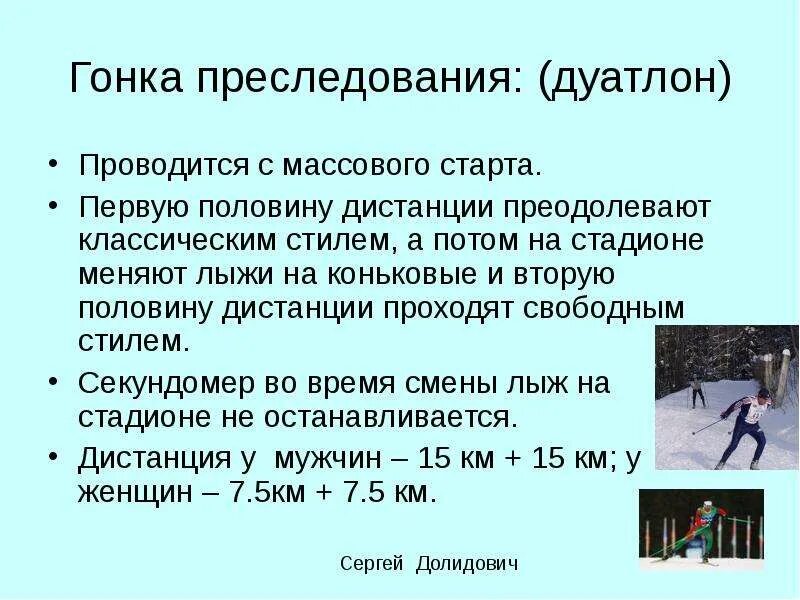 Гонка преследования: (дуатлон)

• Проводится с массового старта.

• Первую половину дистанции преодолевают классическим стилем, а потом на стадионе меняют лыжи на коньковые и вторую половину дистанции проходят свободным стилем.

• Секундомер во время смены лыж на стадионе не останавливается.

• Дистанция у мужчин – 15 км + 15 км; у женщин – 7.5км + 7.5 км.

Сергей Долидович